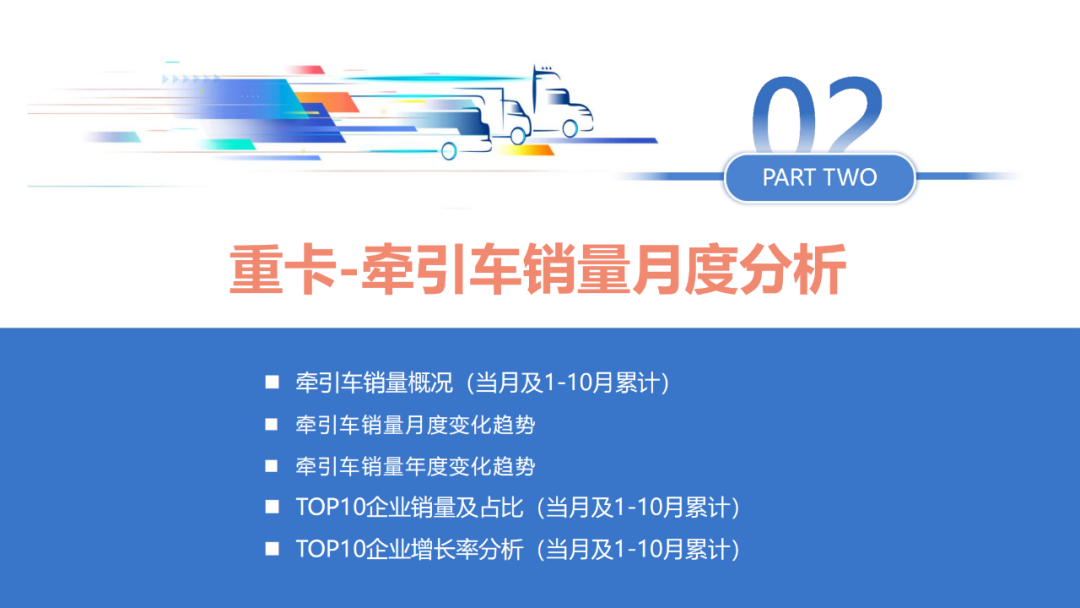 02

PART TWO

重卡-牵引车销量月度分析

■ 牵引车销量概况（当月及1-10月累计）

■ 牵引车销量月度变化趋势

■ 牵引车销量年度变化趋势

■ TOP10企业销量及占比（当月及1-10月累计）

■ TOP10企业增长率分析（当月及1-10月累计）